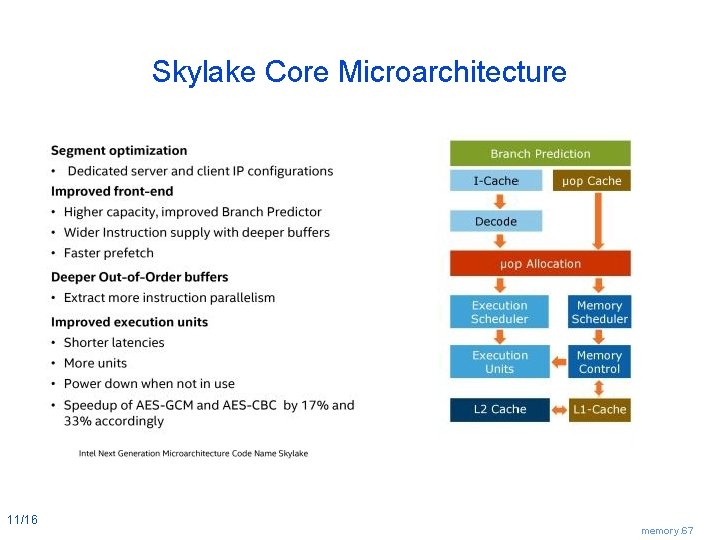 Skylake Core Microarchitecture

Segment optimization
• Dedicated server and client IP configurations
Improved front-end
• Higher capacity, improved Branch Predictor
• Wider Instruction supply with deeper buffers
• Faster prefetch
Deeper Out-of-Order buffers
• Extract more instruction parallelism
Improved execution units
• Shorter latencies
• More units
• Power down when not in use
• Speedup of AES-GCM and AES-CBC by 17% and 33% accordingly

Intel Next Generation Microarchitecture Code Name Skylake

Branch Prediction
I-Cache
μop Cache
Decode
μop Allocation
Execution Scheduler
Memory Scheduler
Execution Units
Memory Control
L2 Cache
L1-Cache

11/16

memory.67